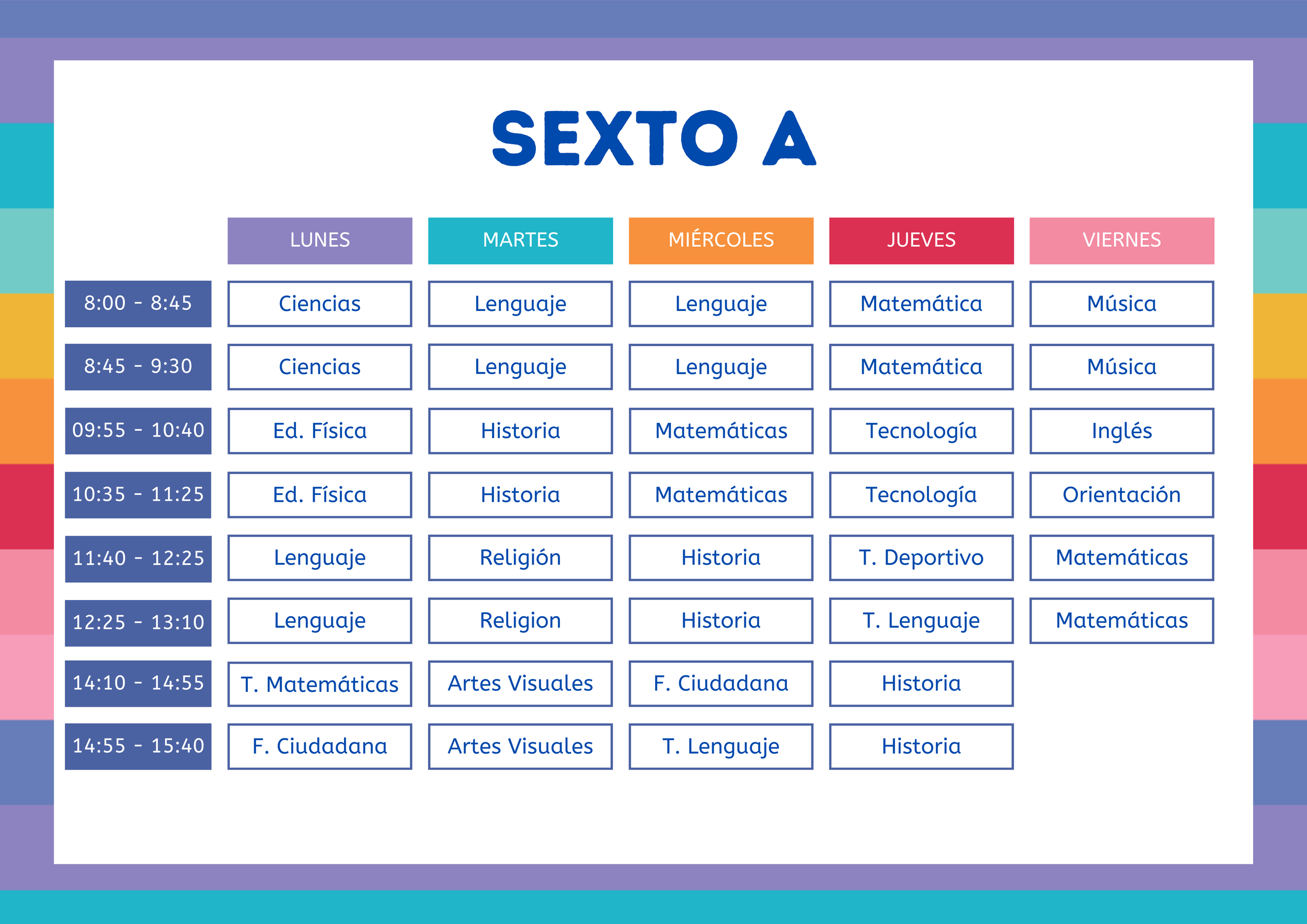 SEXTO A

|  | LUNES | MARTES | MIÉRCOLES | JUEVES | VIERNES |
|---|---|---|---|---|---|
| 8:00 - 8:45 | Ciencias | Lenguaje | Lenguaje | Matemática | Música |
| 8:45 - 9:30 | Ciencias | Lenguaje | Lenguaje | Matemática | Música |
| 09:55 - 10:40 | Ed. Física | Historia | Matemáticas | Tecnología | Inglés |
| 10:35 - 11:25 | Ed. Física | Historia | Matemáticas | Tecnología | Orientación |
| 11:40 - 12:25 | Lenguaje | Religión | Historia | T. Deportivo | Matemáticas |
| 12:25 - 13:10 | Lenguaje | Religion | Historia | T. Lenguaje | Matemáticas |
| 14:10 - 14:55 | T. Matemáticas | Artes Visuales | F. Ciudadana | Historia |  |
| 14:55 - 15:40 | F. Ciudadana | Artes Visuales | T. Lenguaje | Historia |  |